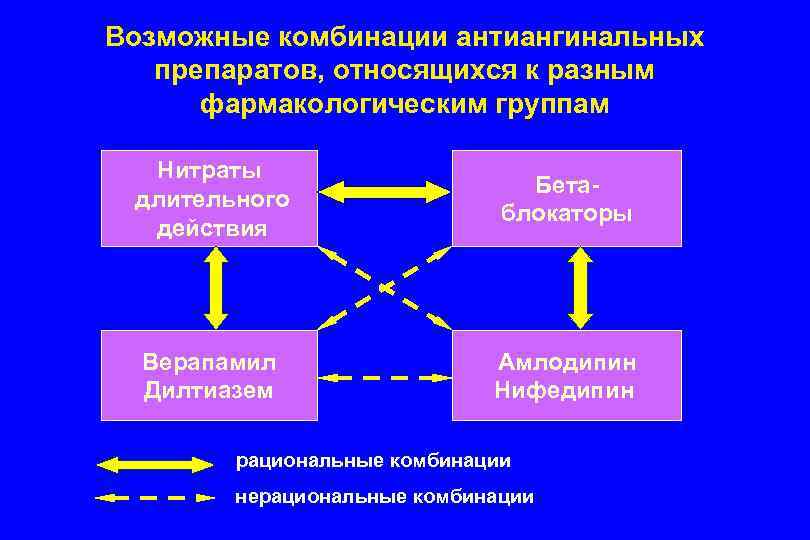 Возможные комбинации антиангинальных препаратов, относящихся к разным фармакологическим группам

Нитраты длительного действия

Бета-блокаторы

Верапамил Дилтиазем

Амлодипин Нифедипин

рациональные комбинации

нерациональные комбинации